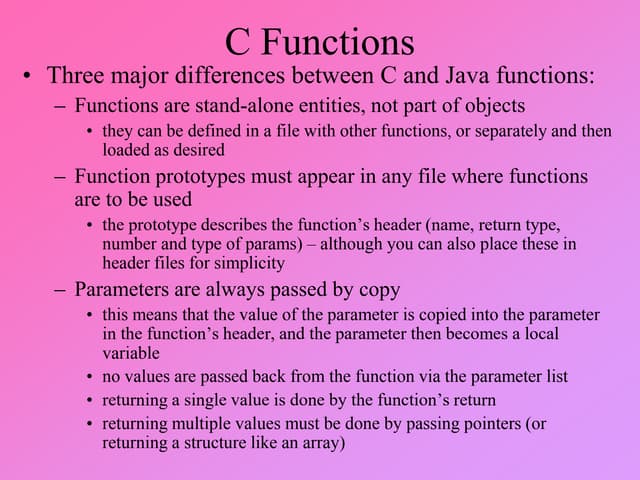 C Functions

• Three major differences between C and Java functions:

– Functions are stand-alone entities, not part of objects

• they can be defined in a file with other functions, or separately and then loaded as desired

– Function prototypes must appear in any file where functions are to be used

• the prototype describes the function's header (name, return type, number and type of params) – although you can also place these in header files for simplicity

– Parameters are always passed by copy

• this means that the value of the parameter is copied into the parameter in the function's header, and the parameter then becomes a local variable

• no values are passed back from the function via the parameter list

• returning a single value is done by the function's return

• returning multiple values must be done by passing pointers (or returning a structure like an array)